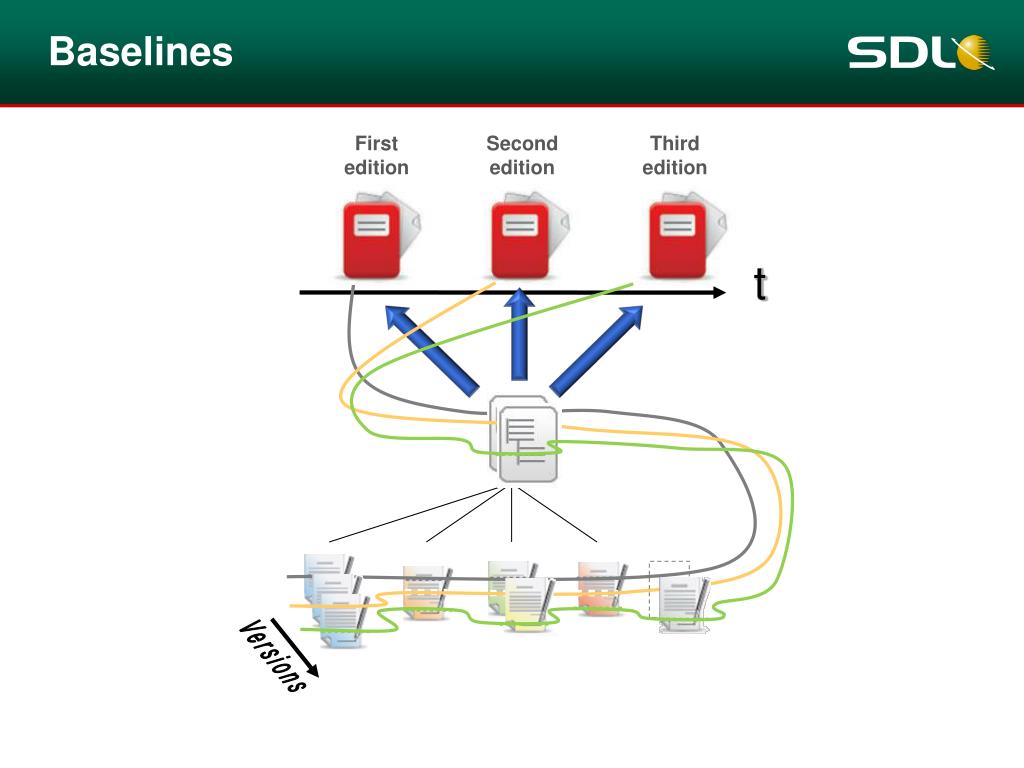 Baselines

SDL

First edition

Second edition

Third edition

t

Versions